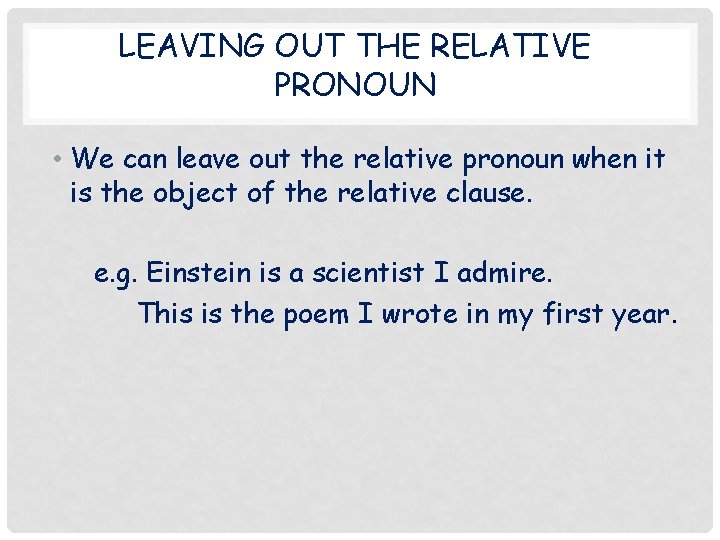 LEAVING OUT THE RELATIVE PRONOUN

• We can leave out the relative pronoun when it is the object of the relative clause.

e.g. Einstein is a scientist I admire.
This is the poem I wrote in my first year.